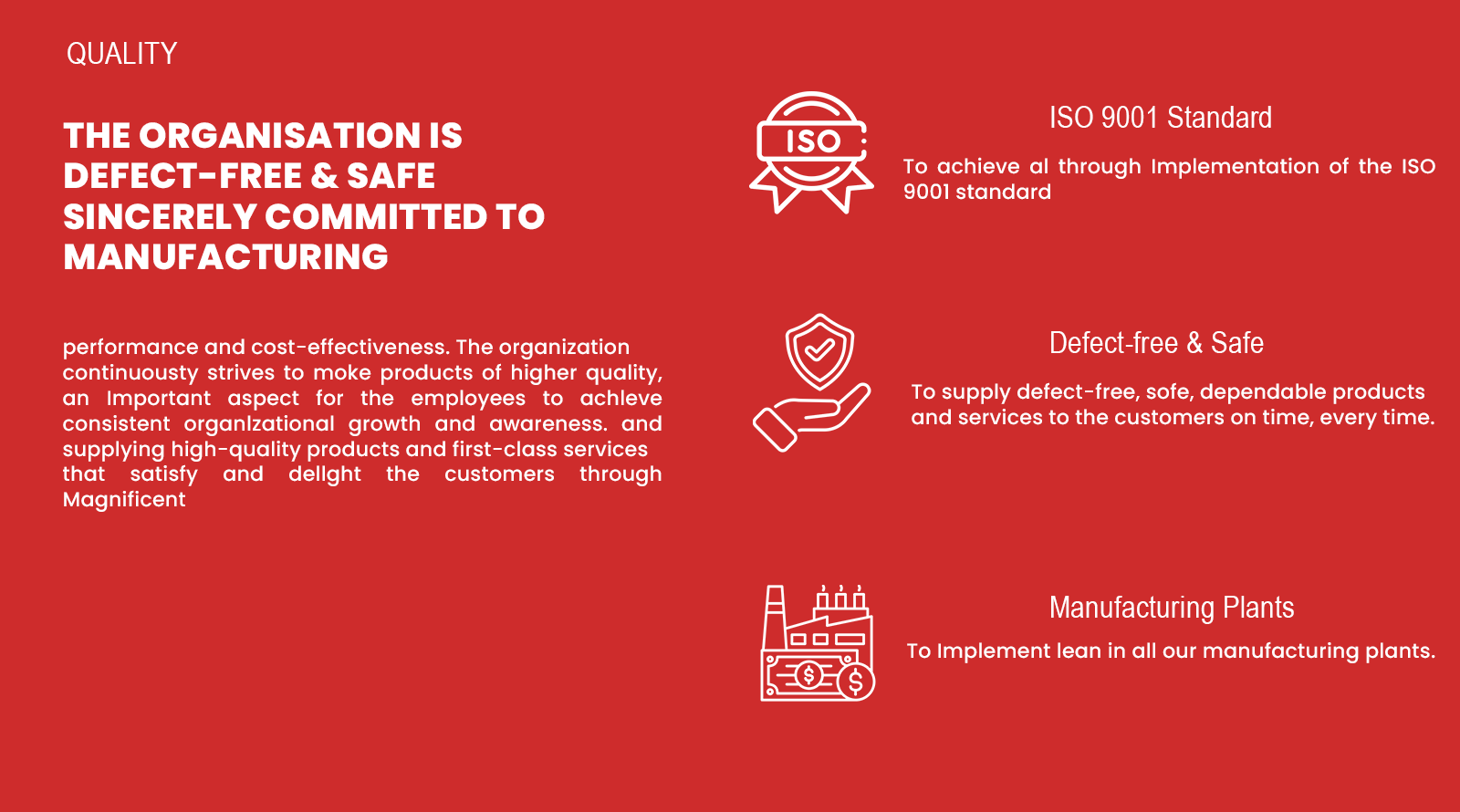 QUALITY

THE ORGANISATION IS DEFECT-FREE & SAFE SINCERELY COMMITTED TO MANUFACTURING

performance and cost-effectiveness. The organization continuousty strives to moke products of higher quality, an Important aspect for the employees to achleve consistent organlzational growth and awareness. and supplying high-quality products and first-class services that satisfy and dellght the customers through Magnificent

ISO

ISO 9001 Standard

To achieve al through Implementation of the ISO 9001 standard

Defect-free & Safe

To supply defect-free, sofe, dependable products and services to the customers on time, every time.

Manufacturing Plants

To Implement lean in all our manufacturing plants.